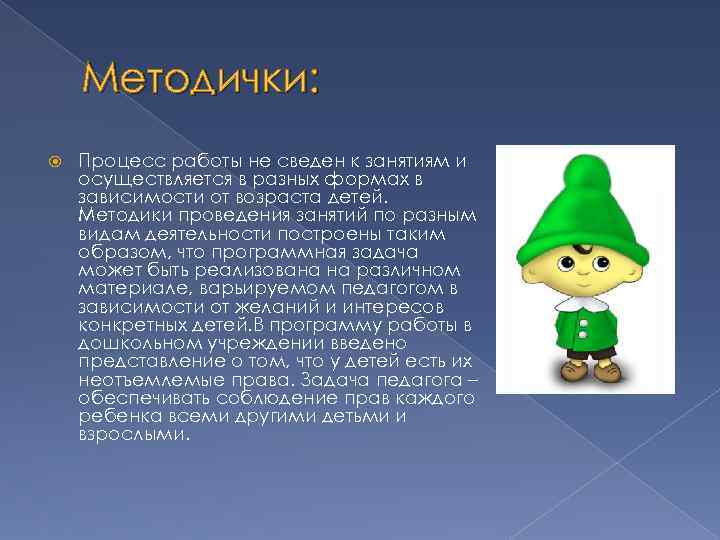 Методички:

Процесс работы не сведен к занятиям и осуществляется в разных формах в зависимости от возраста детей. Методики проведения занятий по разным видам деятельности построены таким образом, что программная задача может быть реализована на различном материале, варьируемом педагогом в зависимости от желаний и интересов конкретных детей.В программу работы в дошкольном учреждении введено представление о том, что у детей есть их неотъемлемые права. Задача педагога – обеспечивать соблюдение прав каждого ребенка всеми другими детьми и взрослыми.